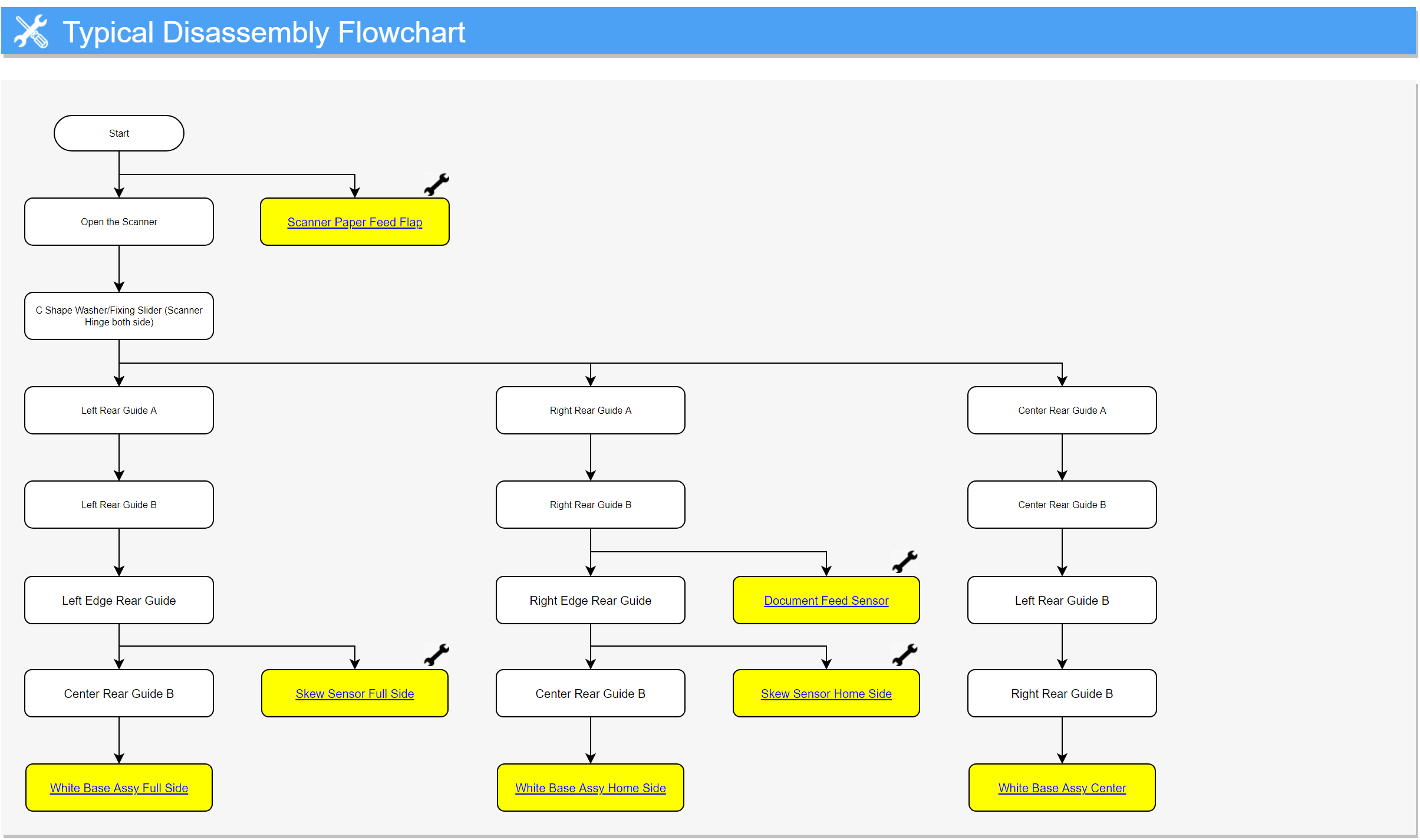 Typical Disassembly Flowchart

Start

Open the Scanner

Scanner Paper Feed Flap

C Shape Washer/Fixing Slider (Scanner Hinge both side)

Left Rear Guide A

Left Rear Guide B

Left Edge Rear Guide

Center Rear Guide B

Skew Sensor Full Side

White Base Assy Full Side

Right Rear Guide A

Right Rear Guide B

Right Edge Rear Guide

Document Feed Sensor

Center Rear Guide B

Skew Sensor Home Side

White Base Assy Home Side

Center Rear Guide A

Center Rear Guide B

Left Rear Guide B

Right Rear Guide B

White Base Assy Center